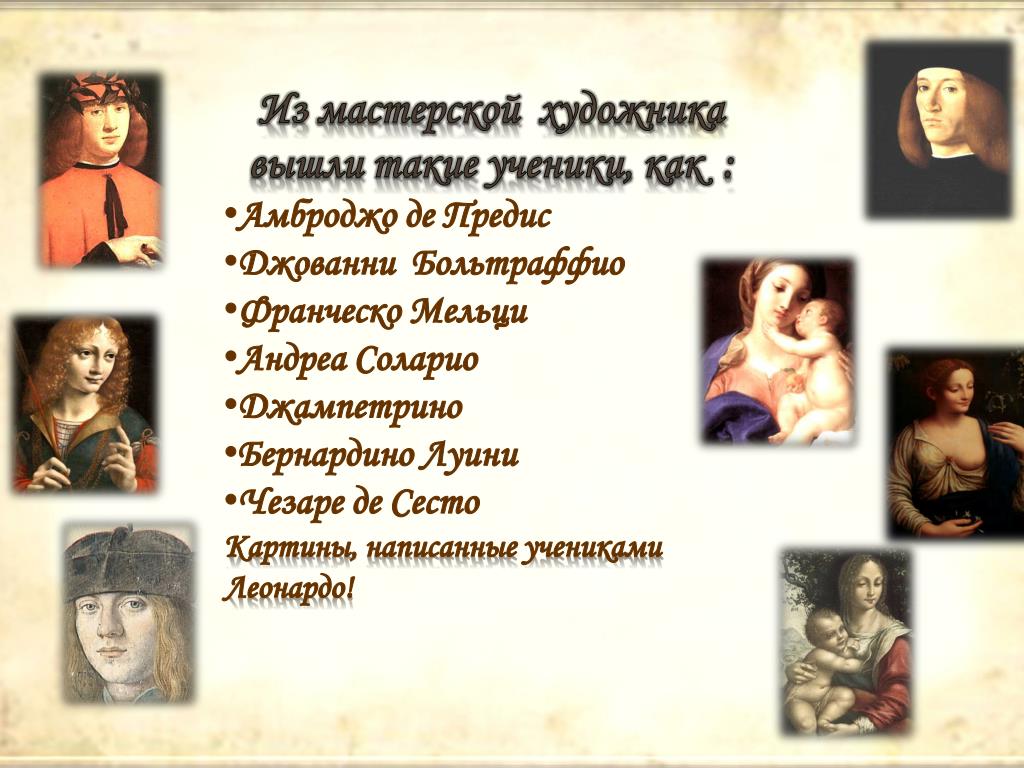 Из мастерской художника вышли такие ученики, как :

•Амброджо де Предис
•Джованни Больтраффио
•Франческо Мельци
•Андреа Соларио
•Джампетрино
•Бернардино Луини
•Чезаре де Сесто

Картины, написанные учениками Леонардо!